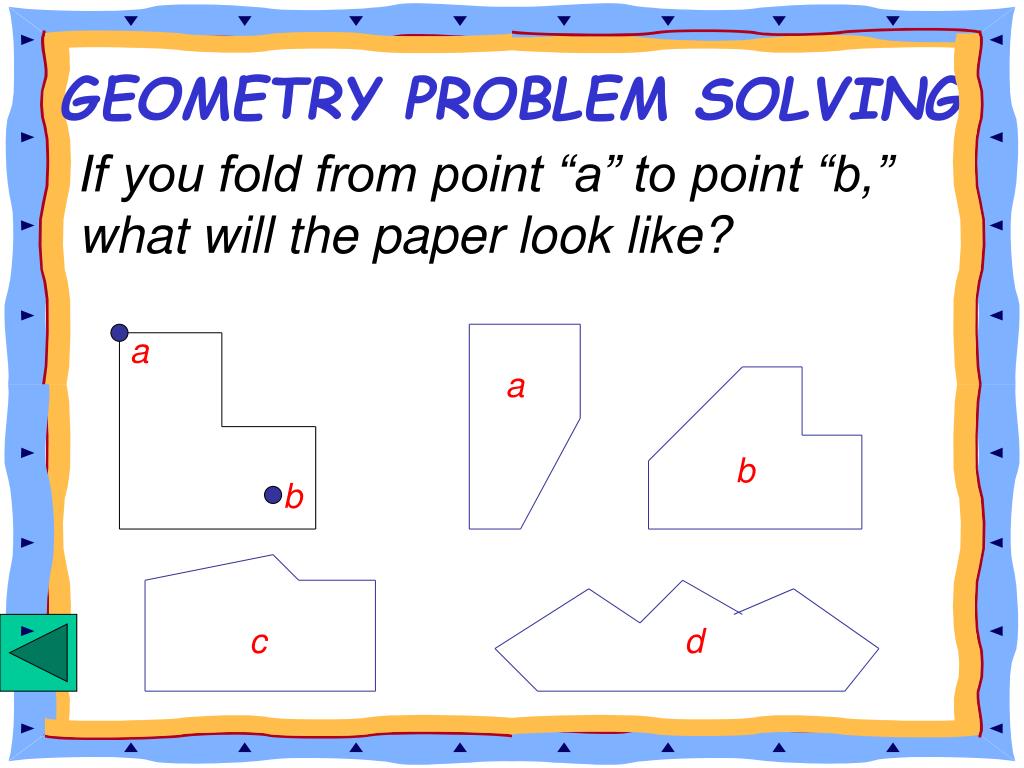 GEOMETRY PROBLEM SOLVING

If you fold from point “a” to point “b,” what will the paper look like?

a

b

a

b

c

d